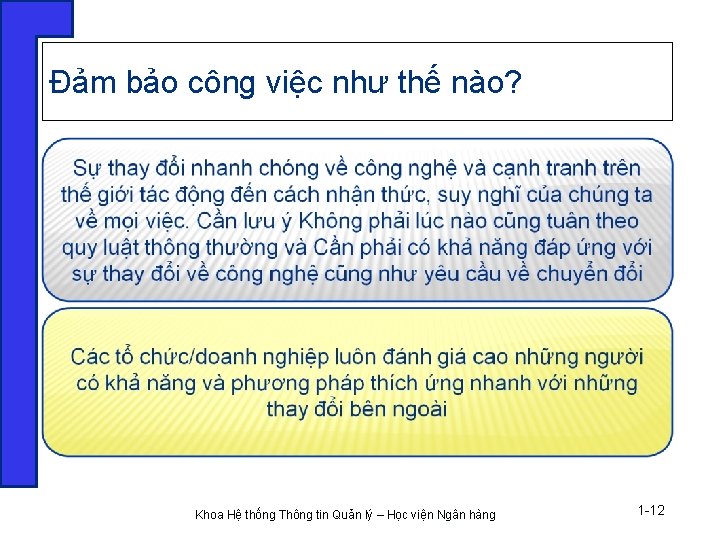 Đảm bảo công việc như thế nào?

Sự thay đổi nhanh chóng về công nghệ và cạnh tranh trên thế giới tác động đến cách nhận thức, suy nghĩ của chúng ta về mọi việc. Cần lưu ý Không phải lúc nào cũng tuân theo quy luật thông thường và Cần phải có khả năng đáp ứng với sự thay đổi về công nghệ cũng như yêu cầu về chuyển đổi

Các tổ chức/doanh nghiệp luôn đánh giá cao những người có khả năng và phương pháp thích ứng nhanh với những thay đổi bên ngoài

Khoa Hệ thống Thông tin Quản lý – Học viện Ngân hàng

1-12